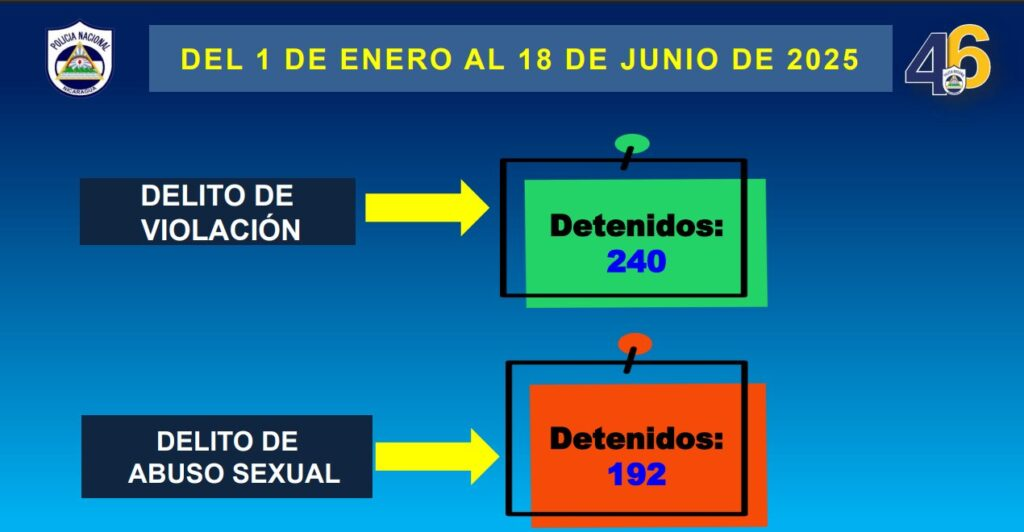 POLICIA NACIONAL
NICARAGUA

DEL 1 DE ENERO AL 18 DE JUNIO DE 2025

46

DELITO DE VIOLACIÓN

Detenidos:
240

DELITO DE ABUSO SEXUAL

Detenidos:
192